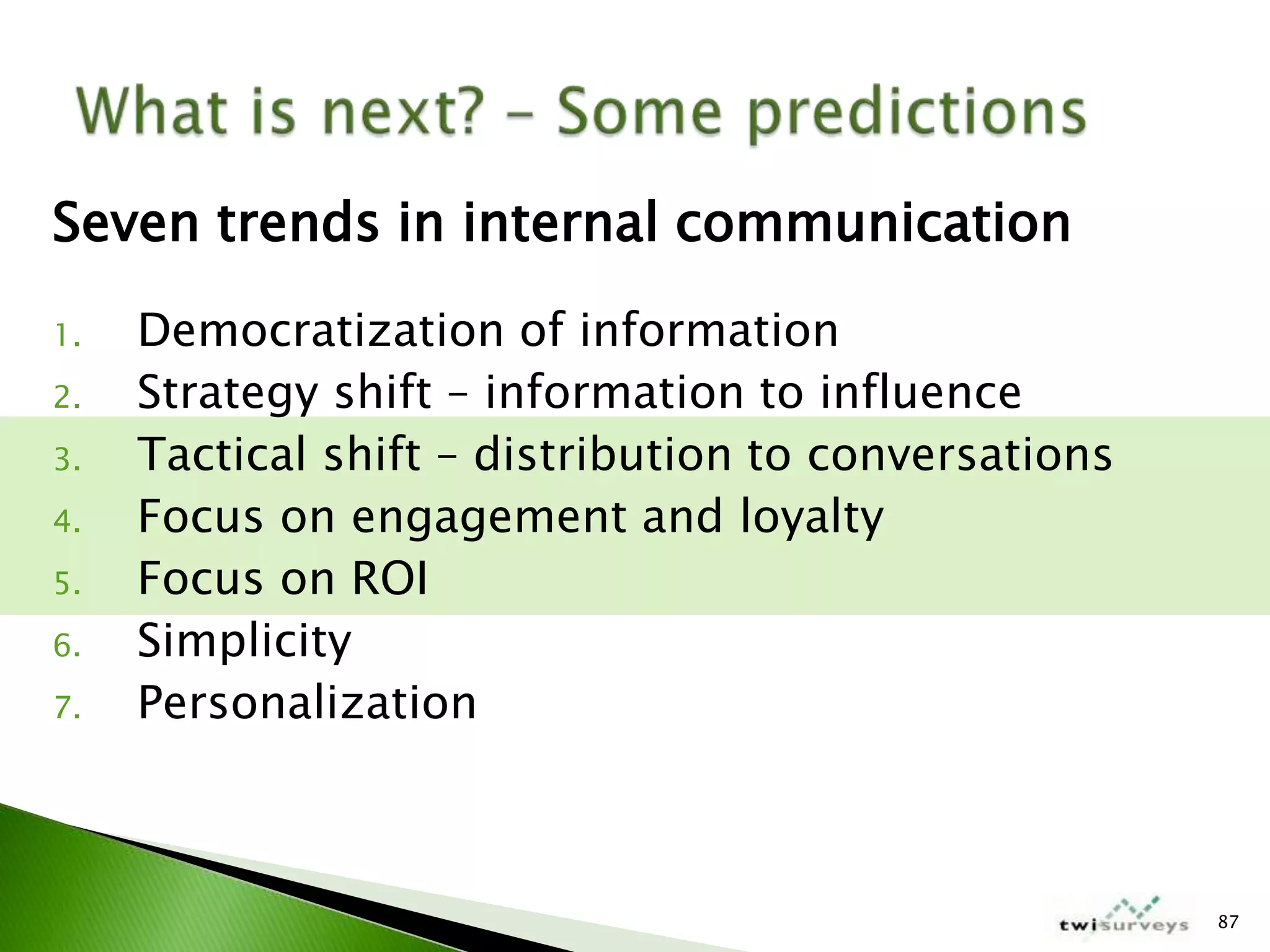 What is next? – Some predictions

Seven trends in internal communication

1. Democratization of information
2. Strategy shift – information to influence
3. Tactical shift – distribution to conversations
4. Focus on engagement and loyalty
5. Focus on ROI
6. Simplicity
7. Personalization

twisurveys

87